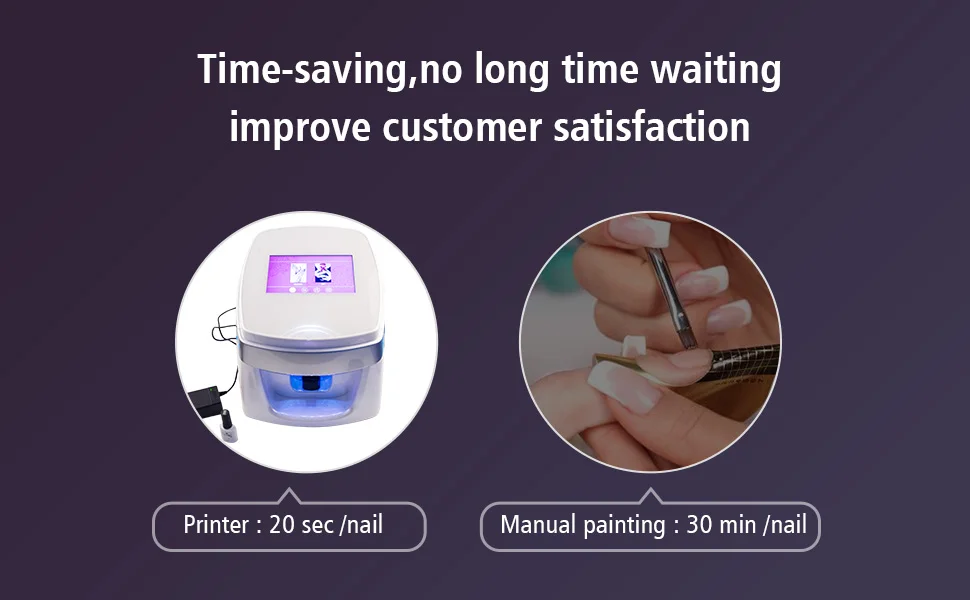 Time-saving,no long time waiting
improve customer satisfaction

Printer : 20 sec /nail

Manual painting : 30 min /nail